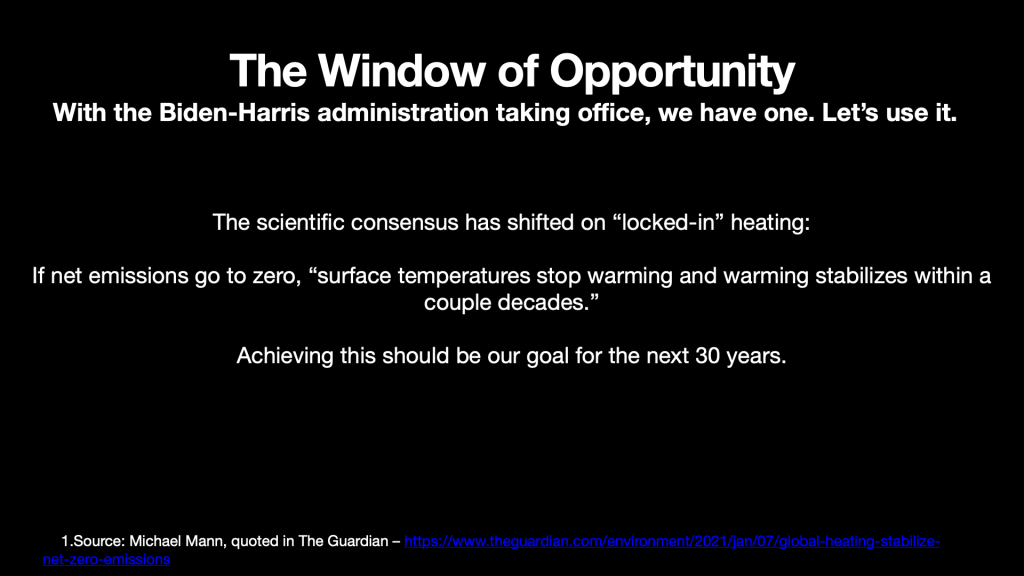 The Window of Opportunity
With the Biden-Harris administration taking office, we have one. Let's use it.

The scientific consensus has shifted on "locked-in" heating:

If net emissions go to zero, "surface temperatures stop warming and warming stabilizes within a couple decades."

Achieving this should be our goal for the next 30 years.

1.Source: Michael Mann, quoted in The Guardian – https://www.theguardian.com/environment/2021/jan/07/global-heating-stabilize-net-zero-emissions